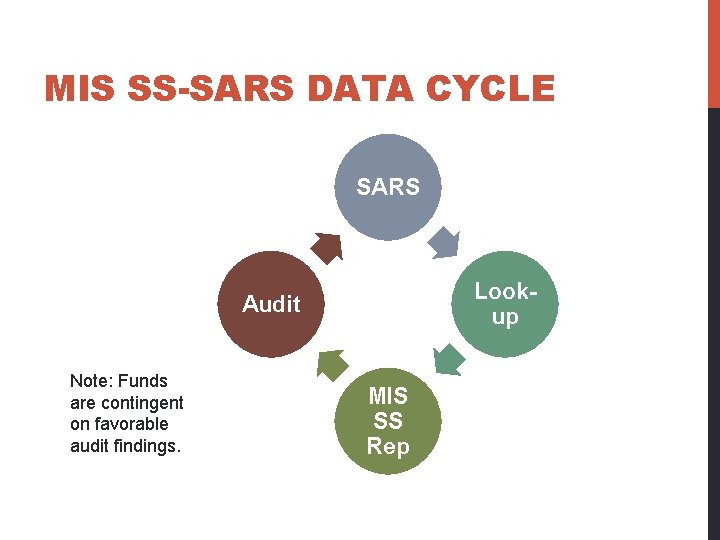 MIS SS-SARS DATA CYCLE

SARS

Look-up

MIS SS Rep

Audit

Note: Funds are contingent on favorable audit findings.